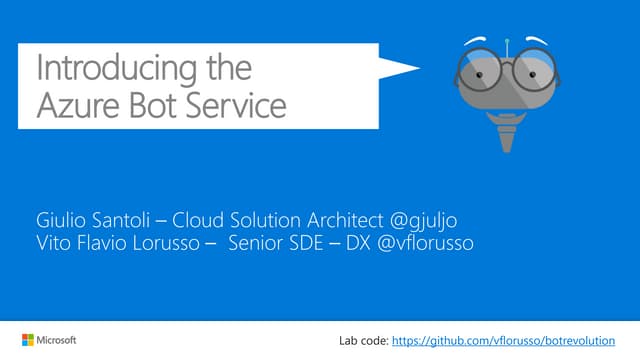 Introducing the Azure Bot Service

Giulio Santoli – Cloud Solution Architect @gjuljo
Vito Flavio Lorusso – Senior SDE – DX @vflorusso

Microsoft

Lab code: https://github.com/vflorusso/botrevolution